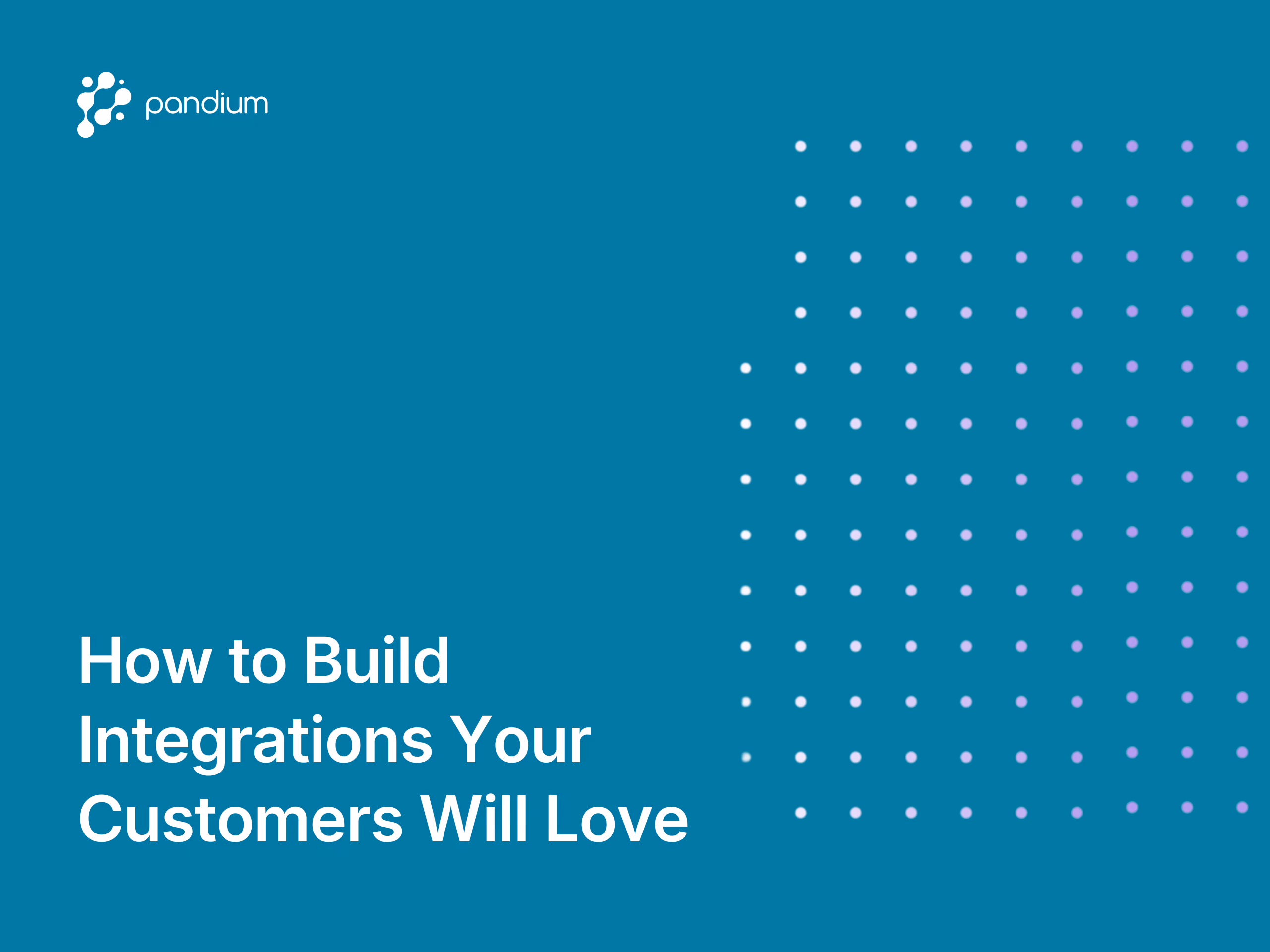 pandium

How to Build Integrations Your Customers Will Love